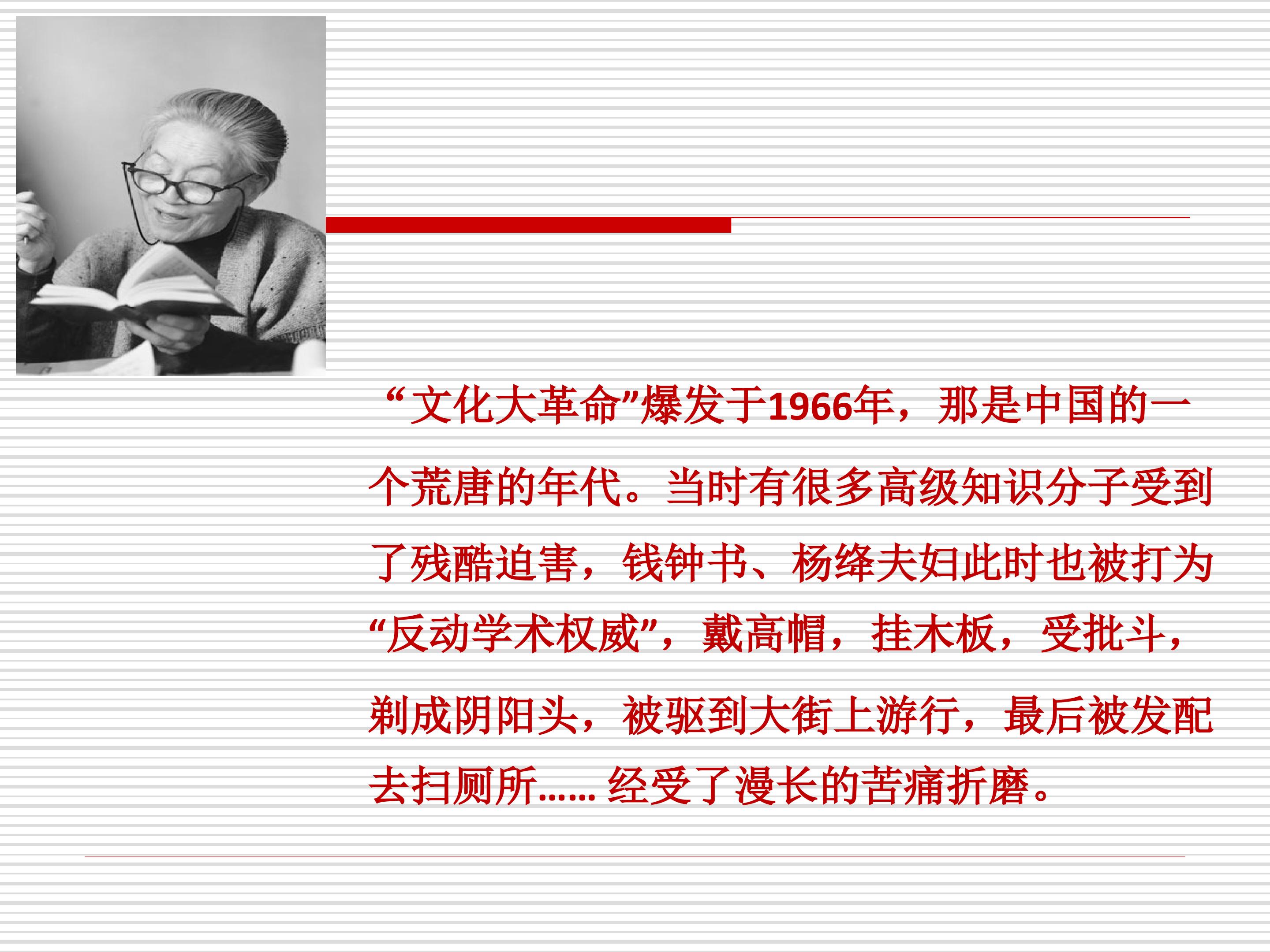 “文化大革命”爆发于1966年，那是中国的一个荒唐的年代。当时有很多高级知识分子受到了残酷迫害，钱钟书、杨绛夫妇此时也被打为“反动学术权威”，戴高帽，挂木板，受批斗，剃成阴阳头，被驱到大街上游行，最后被发配去扫厕所…… 经受了漫长的苦痛折磨。